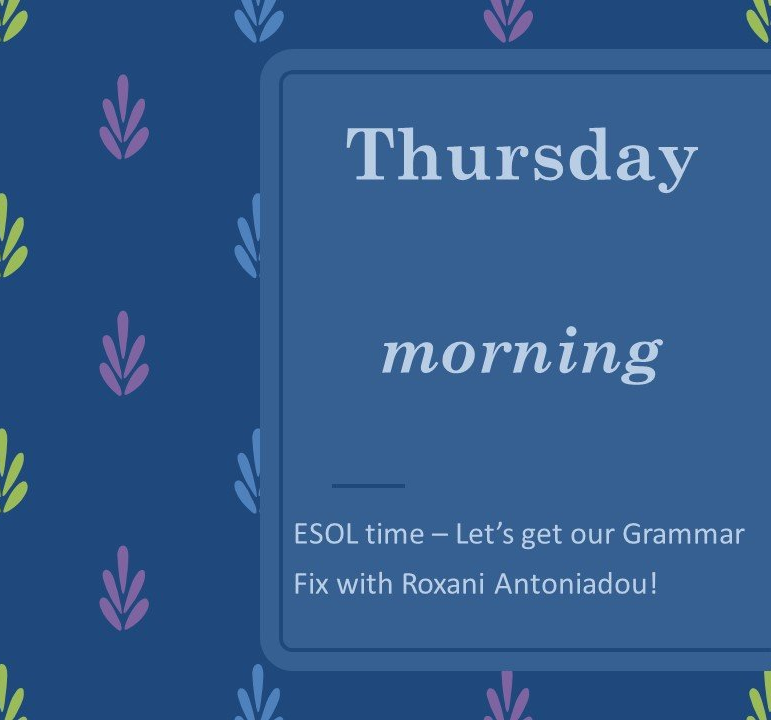 Thursday

morning

ESOL time – Let’s get our Grammar Fix with Roxani Antoniadou!